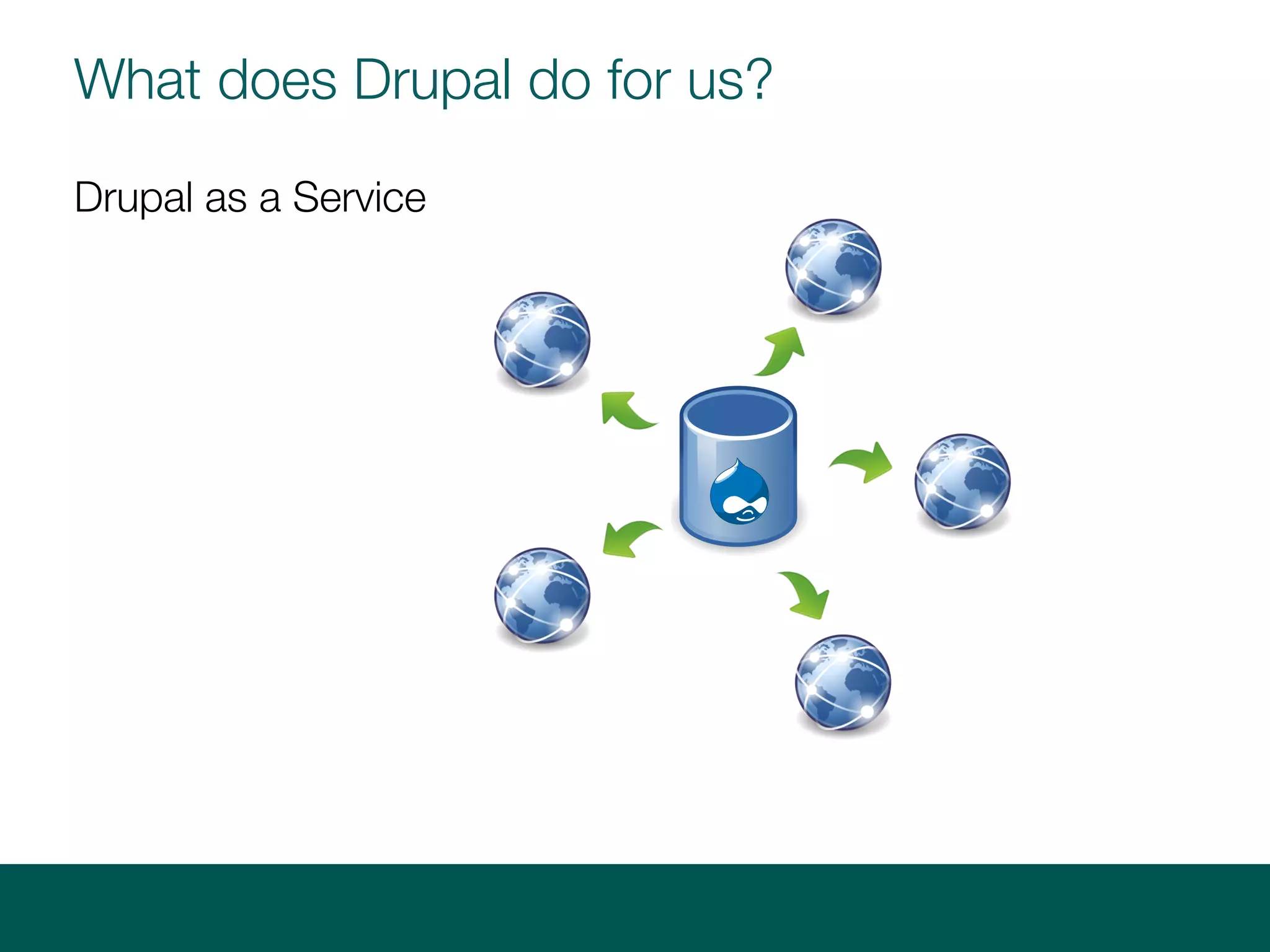 What does Drupal do for us?

Drupal as a Service